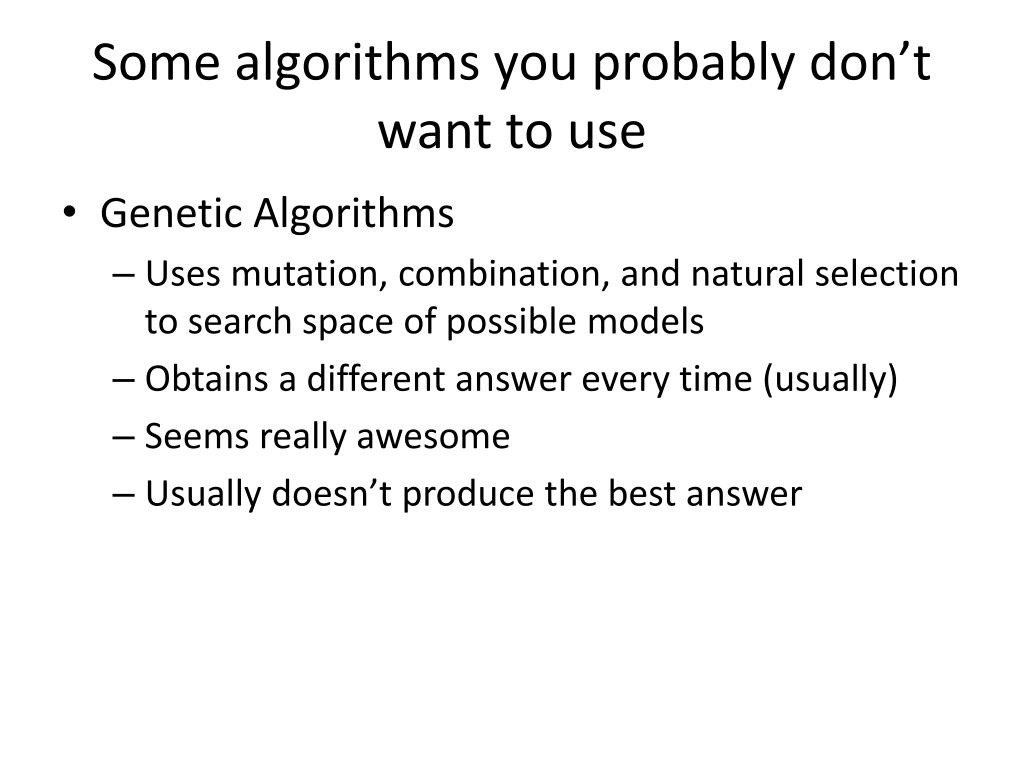 Some algorithms you probably don’t want to use

• Genetic Algorithms
– Uses mutation, combination, and natural selection to search space of possible models
– Obtains a different answer every time (usually)
– Seems really awesome
– Usually doesn’t produce the best answer